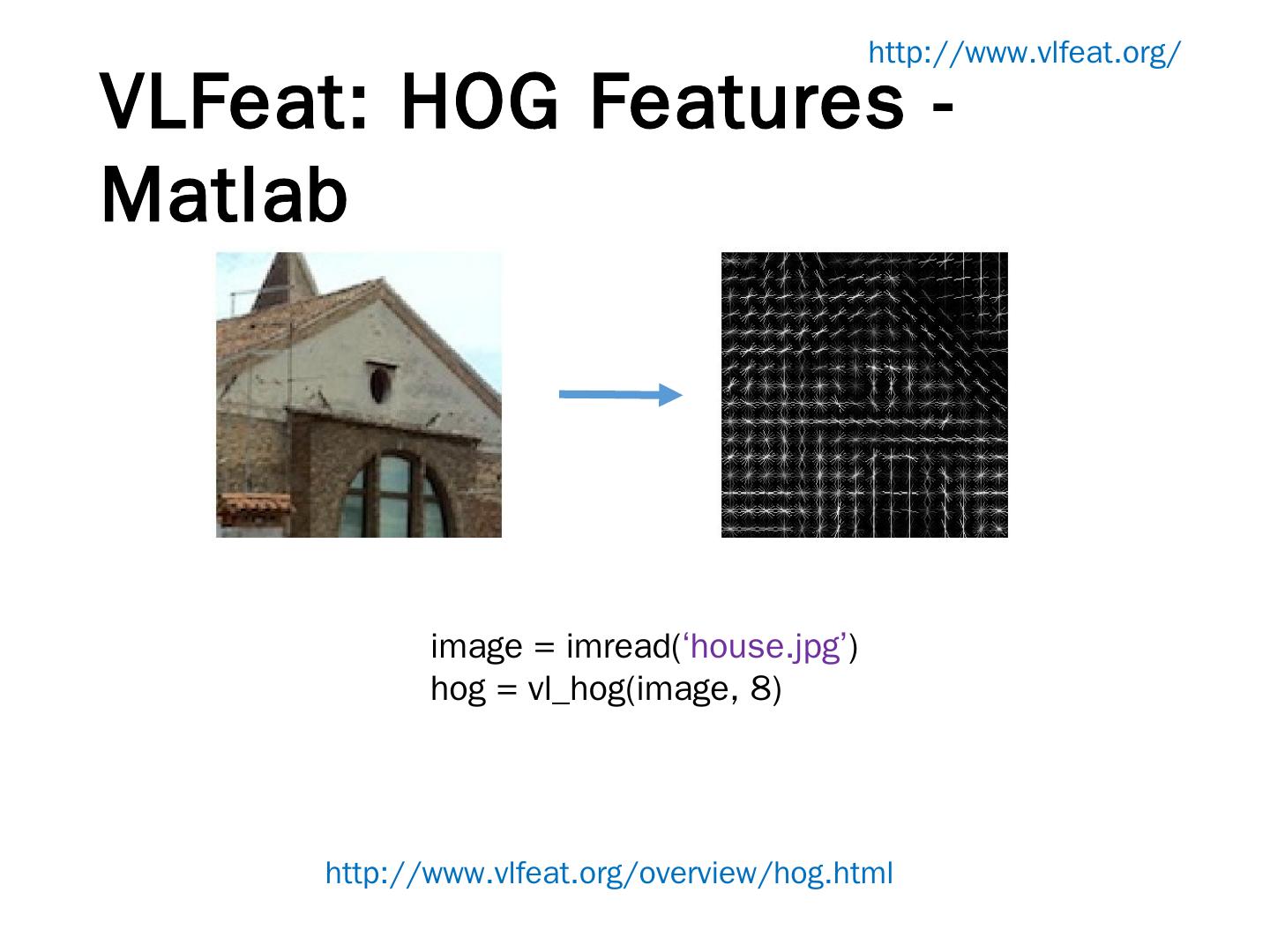 http://www.vlfeat.org/

VLFeat: HOG Features - Matlab

image = imread(‘house.jpg’)
hog = vl_hog(image, 8)

http://www.vlfeat.org/overview/hog.html